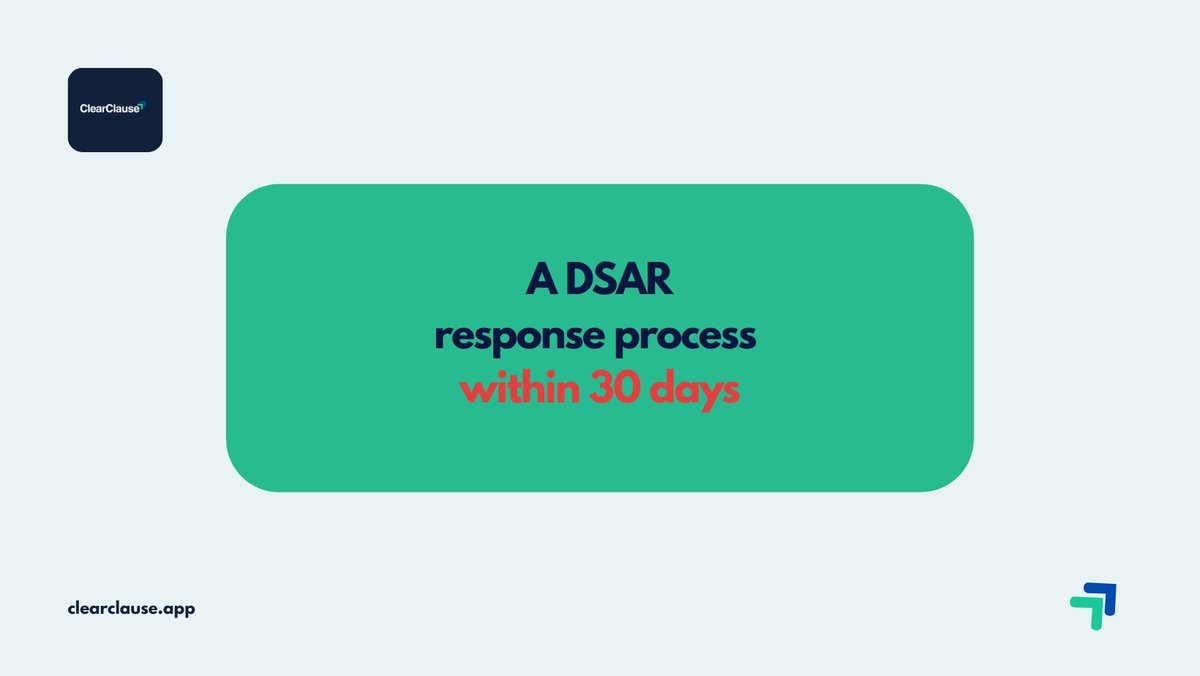 ClearClause

A DSAR
response process
within 30 days

clearclause.app